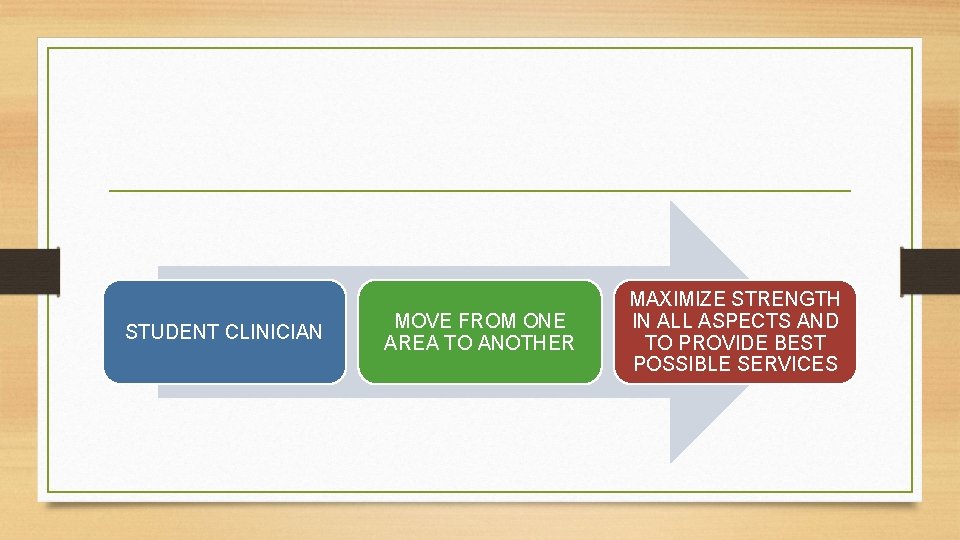 STUDENT CLINICIAN

MOVE FROM ONE AREA TO ANOTHER

MAXIMIZE STRENGTH IN ALL ASPECTS AND TO PROVIDE BEST POSSIBLE SERVICES